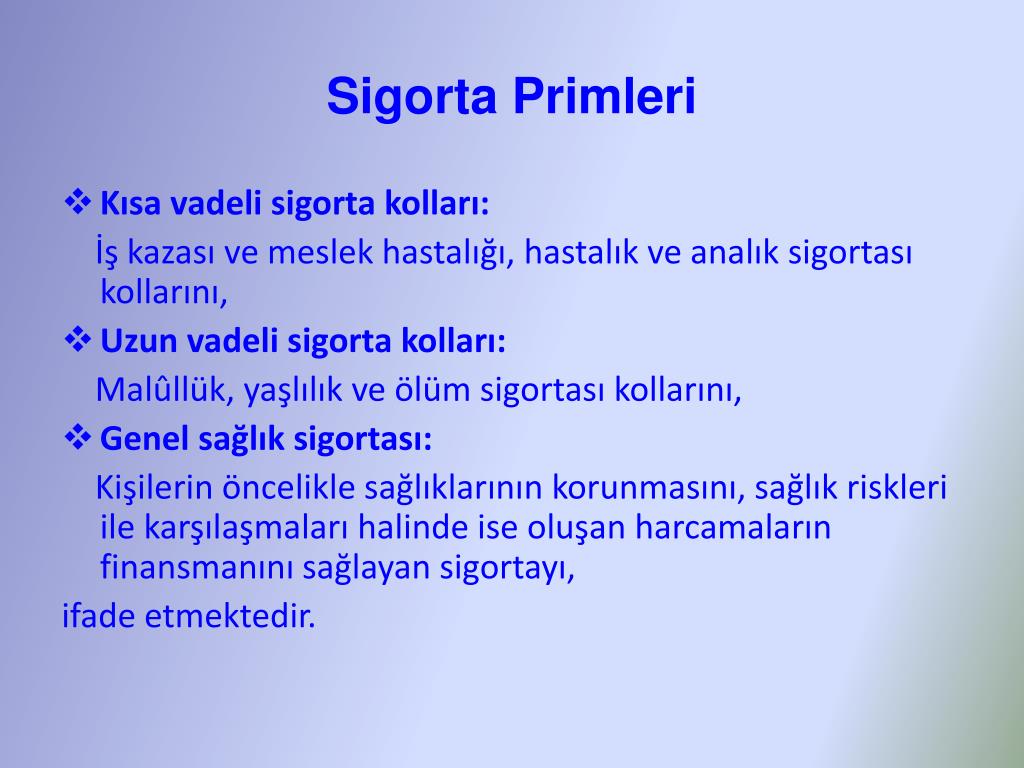 Sigorta Primleri

❖ Kısa vadeli sigorta kolları:

İş kazası ve meslek hastalığı, hastalık ve analık sigortası kollarını,

❖ Uzun vadeli sigorta kolları:

Malûllük, yaşlılık ve ölüm sigortası kollarını,

❖ Genel sağlık sigortası:

Kişilerin öncelikle sağlıklarının korunmasını, sağlık riskleri ile karşılaşmaları halinde ise oluşan harcamaların finansmanını sağlayan sigortayı,

ifade etmektedir.